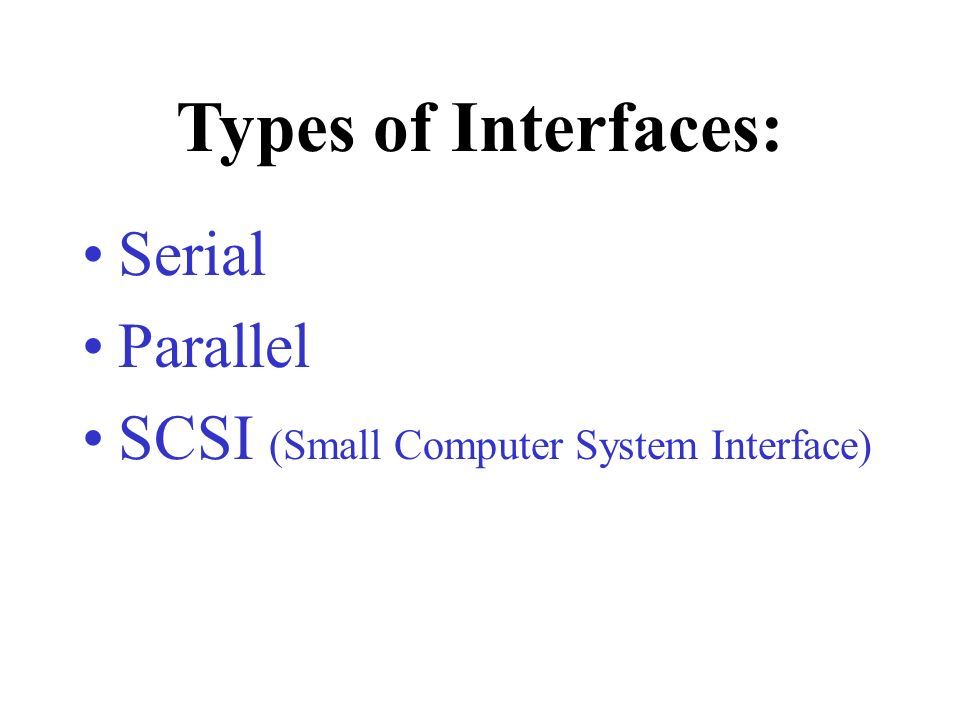 Types of Interfaces:

• Serial
• Parallel
• SCSI (Small Computer System Interface)